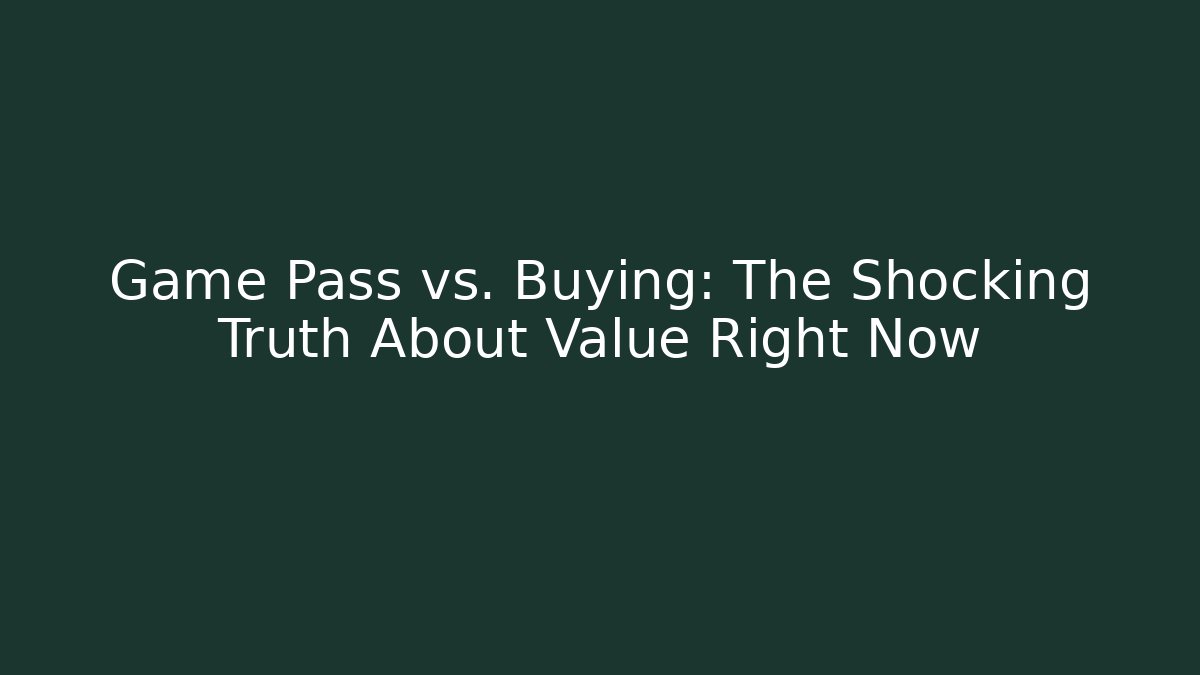 Game Pass vs. Buying: The Shocking Truth About Value Right Now